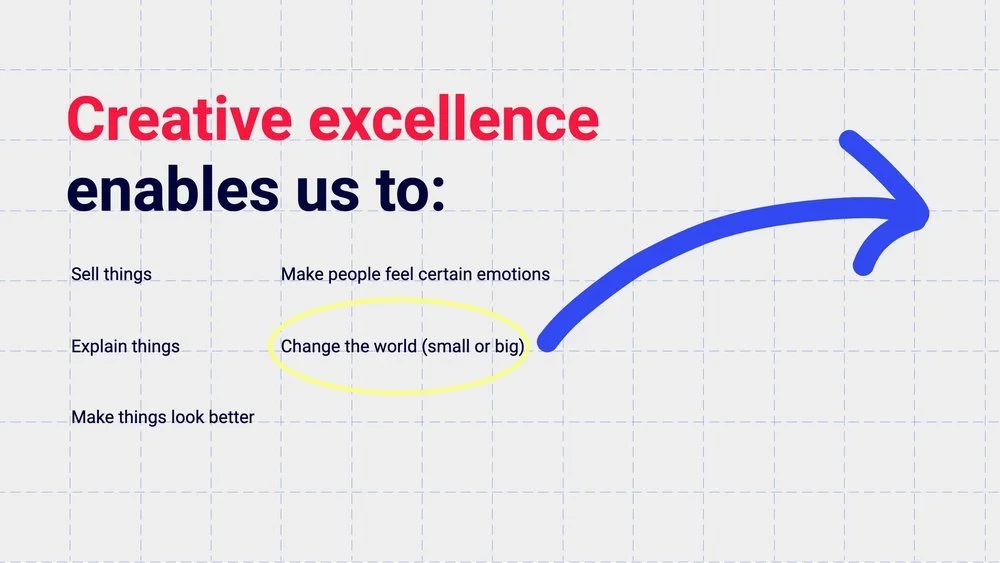 Creative excellence enables us to:

Sell things

Explain things

Make things look better

Make people feel certain emotions

Change the world (small or big)